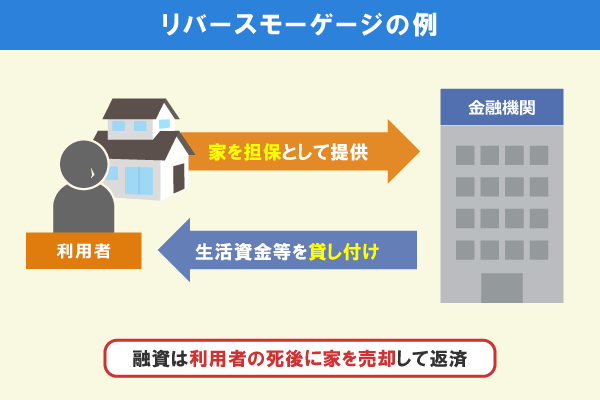 リバースモーゲージの例

金融機関

家を担保として提供

利用者

生活資金等を貸し付け

融資は利用者の死後に家を売却して返済